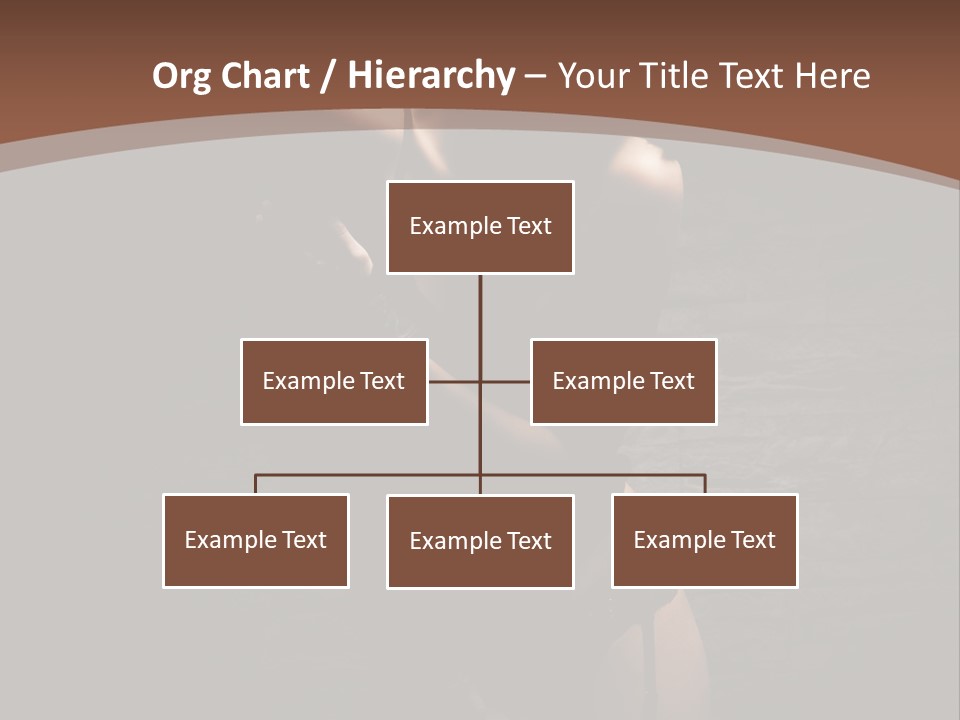 Org Chart / Hierarchy – Your Title Text Here

Example Text

Example Text

Example Text

Example Text

Example Text

Example Text